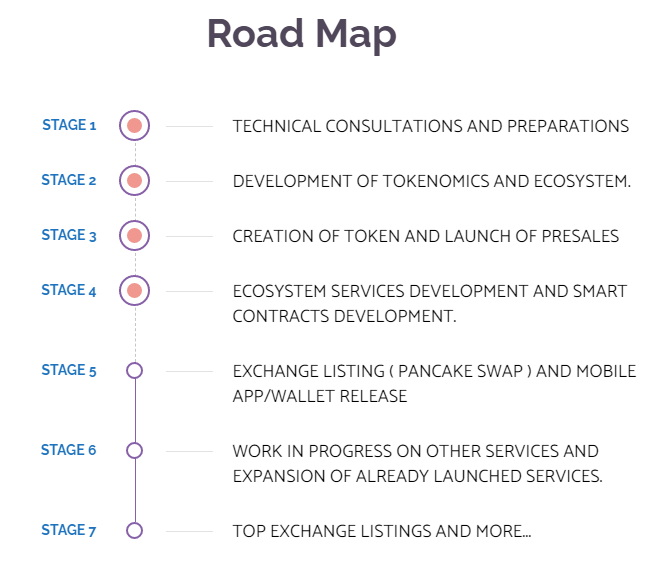 Road Map

STAGE 1 TECHNICAL CONSULTATIONS AND PREPARATIONS

STAGE 2 DEVELOPMENT OF TOKENOMICS AND ECOSYSTEM.

STAGE 3 CREATION OF TOKEN AND LAUNCH OF PRESALES

STAGE 4 ECOSYSTEM SERVICES DEVELOPMENT AND SMART CONTRACTS DEVELOPMENT.

STAGE 5 EXCHANGE LISTING ( PANCAKE SWAP ) AND MOBILE APP/WALLET RELEASE

STAGE 6 WORK IN PROGRESS ON OTHER SERVICES AND EXPANSION OF ALREADY LAUNCHED SERVICES.

STAGE 7 TOP EXCHANGE LISTINGS AND MORE...